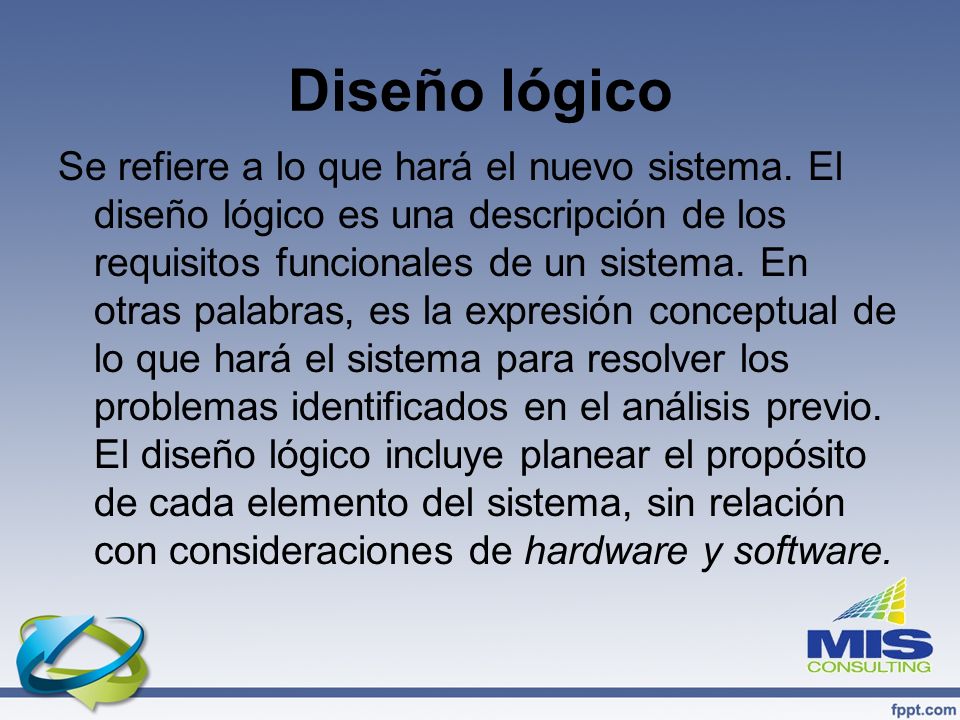 Diseño lógico

Se refiere a lo que hará el nuevo sistema. El diseño lógico es una descripción de los requisitos funcionales de un sistema. En otras palabras, es la expresión conceptual de lo que hará el sistema para resolver los problemas identificados en el análisis previo. El diseño lógico incluye planear el propósito de cada elemento del sistema, sin relación con consideraciones de hardware y software.

MIS CONSULTING

fppt.com